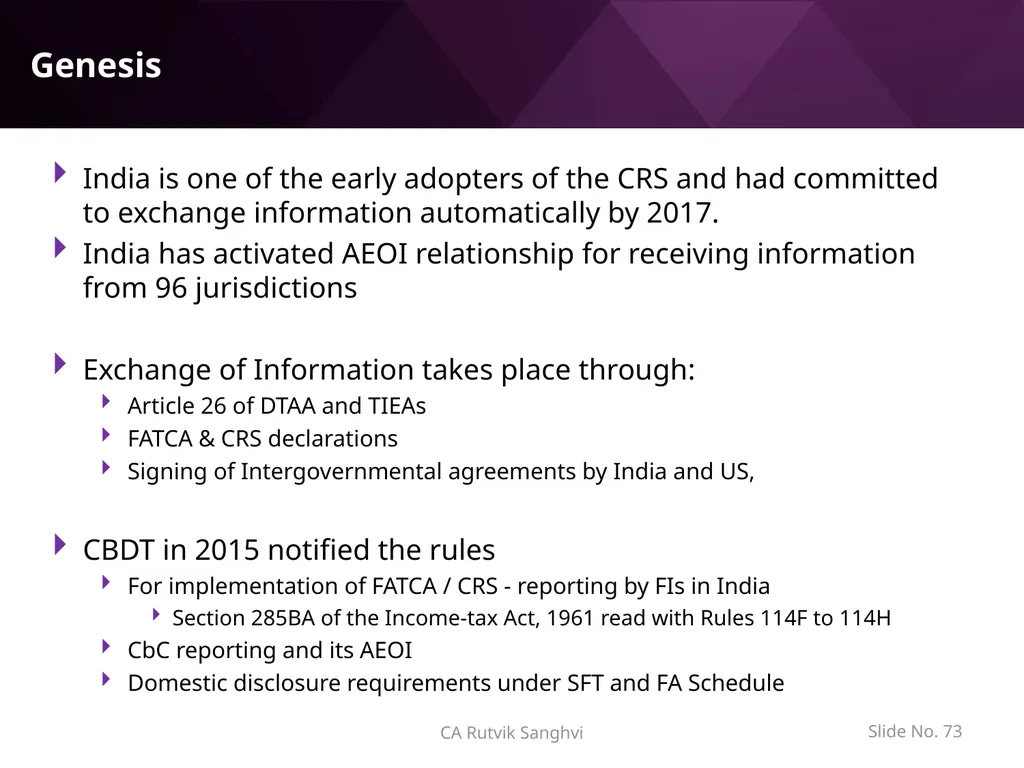 Genesis

India is one of the early adopters of the CRS and had committed to exchange information automatically by 2017.

India has activated AEOI relationship for receiving information from 96 jurisdictions

Exchange of Information takes place through:

Article 26 of DTAA and TIEAs

FATCA & CRS declarations

Signing of Intergovernmental agreements by India and US,

CBDT in 2015 notified the rules

For implementation of FATCA / CRS - reporting by FIs in India

Section 285BA of the Income-tax Act, 1961 read with Rules 114F to 114H

CbC reporting and its AEOI

Domestic disclosure requirements under SFT and FA Schedule

CA Rutvik Sanghvi

Slide No. 73